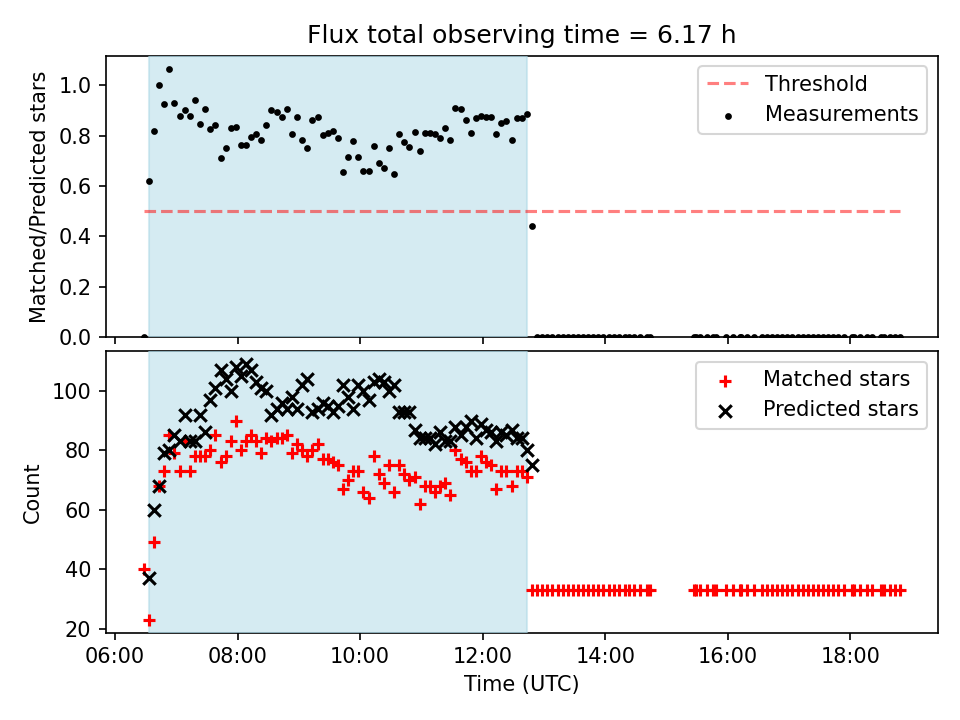 Flux total observing time = 6.17 h

Matched/Predicted stars

1.0
0.8
0.6
0.4
0.2
0.0

Threshold
Measurements

Count

100
80
60
40
20

Matched stars
Predicted stars

06:00
08:00
10:00
12:00
14:00
16:00
18:00

Time (UTC)